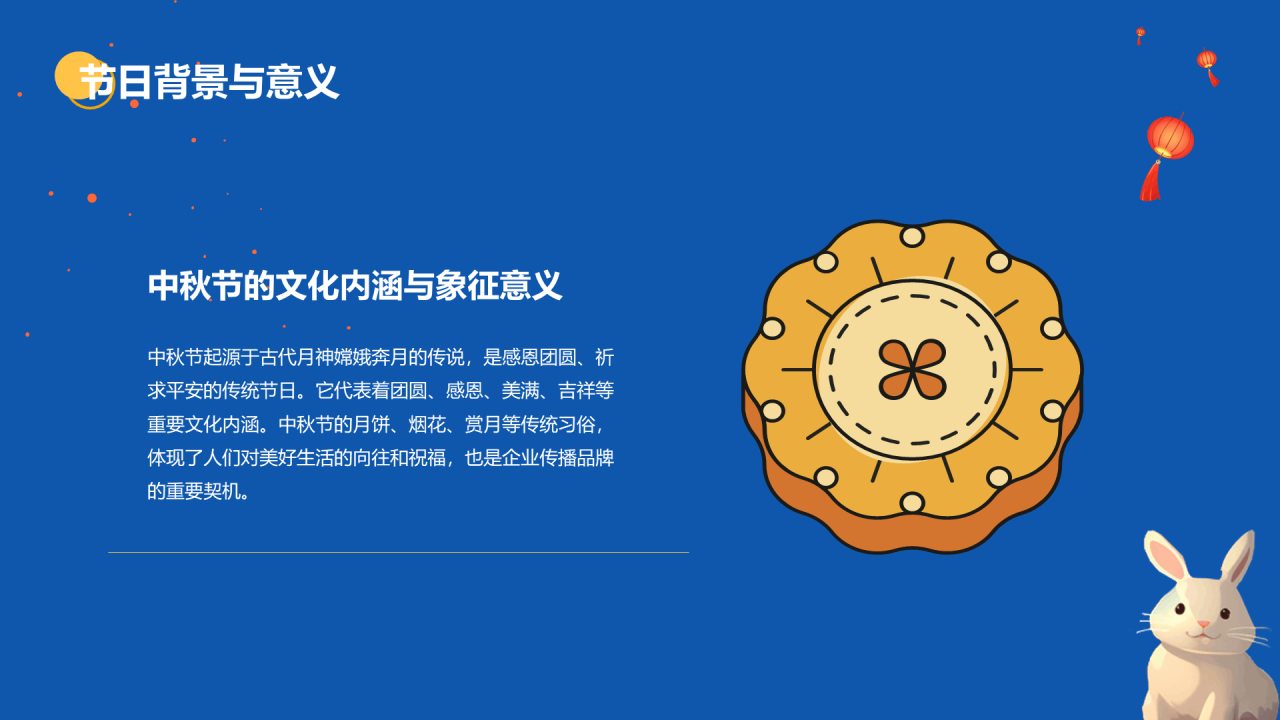 节日背景与意义

中秋节的文化内涵与象征意义

中秋节起源于古代月神嫦娥奔月的传说，是感恩团圆、祈求平安的传统节日。它代表着团圆、感恩、美满、吉祥等重要文化内涵。中秋节的月饼、烟花、赏月等传统习俗，体现了人们对美好生活的向往和祝福，也是企业传播品牌的重要契机。